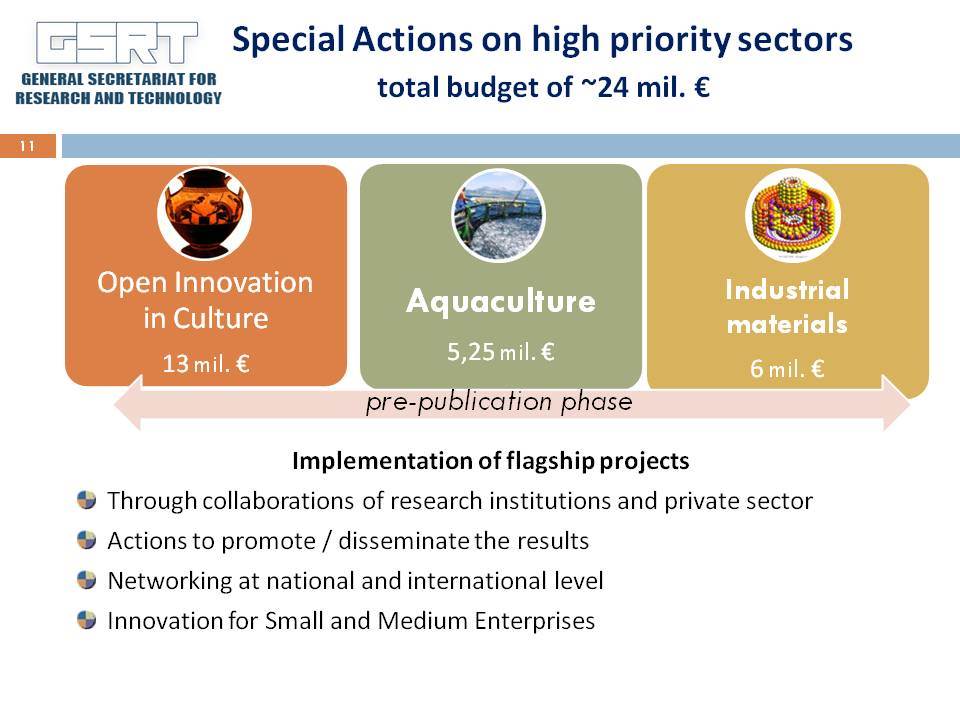 GSRT
GENERAL SECRETARIAT FOR RESEARCH AND TECHNOLOGY

Special Actions on high priority sectors
total budget of ~24 mil. €

11

Open Innovation in Culture
13 mil. €

Aquaculture
5,25 mil. €

Industrial materials
6 mil. €

pre-publication phase

Implementation of flagship projects

Through collaborations of research institutions and private sector

Actions to promote / disseminate the results

Networking at national and international level

Innovation for Small and Medium Enterprises